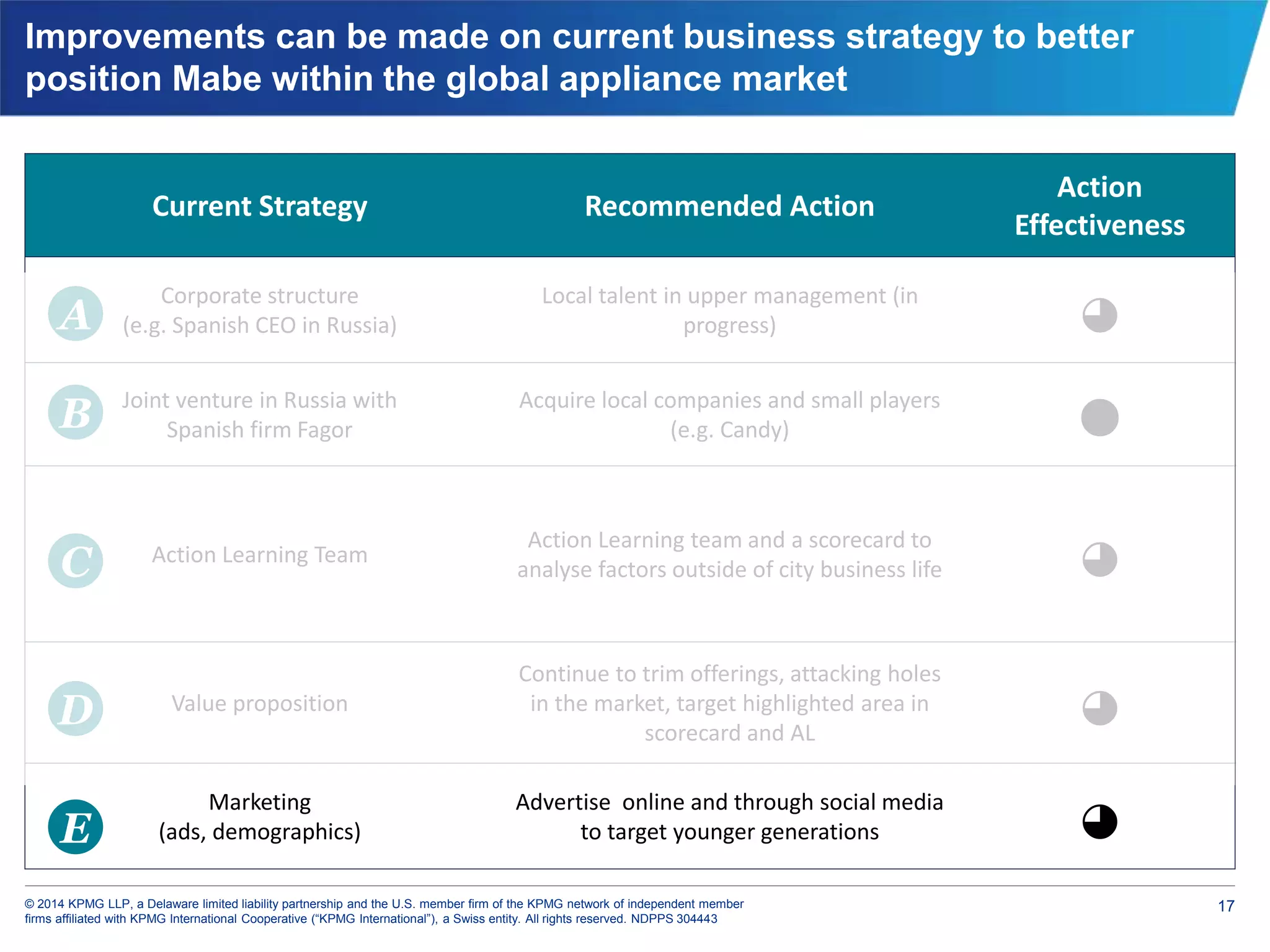 Improvements can be made on current business strategy to better position Mabe within the global appliance market

| | Current Strategy | Recommended Action | Action Effectiveness |
|---|---|---|---|
| A | Corporate structure (e.g. Spanish CEO in Russia) | Local talent in upper management (in progress) | |
| B | Joint venture in Russia with Spanish firm Fagor | Acquire local companies and small players (e.g. Candy) | |
| C | Action Learning Team | Action Learning team and a scorecard to analyse factors outside of city business life | |
| D | Value proposition | Continue to trim offerings, attacking holes in the market, target highlighted area in scorecard and AL | |
| E | Marketing (ads, demographics) | Advertise online and through social media to target younger generations | |

© 2014 KPMG LLP, a Delaware limited liability partnership and the U.S. member firm of the KPMG network of independent member firms affiliated with KPMG International Cooperative ("KPMG International"), a Swiss entity. All rights reserved. NDPPS 304443

17